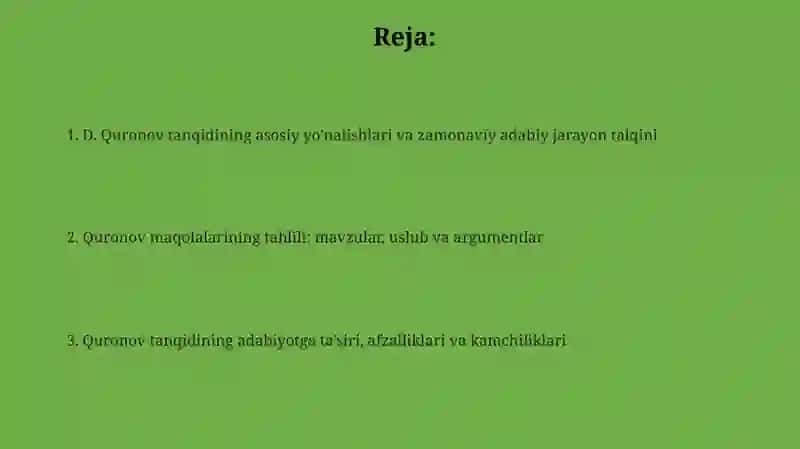 Reja:

1. D. Quronov tanqidining asosiy yo'nalishlari va zamonaviy adabiy jarayon talqini

2. Quronov maqolalarining tahlili: mavzular, uslub va argumentlar

3. Quronov tanqidining adabiyotga ta'siri, afzalliklari va kamchiliklari